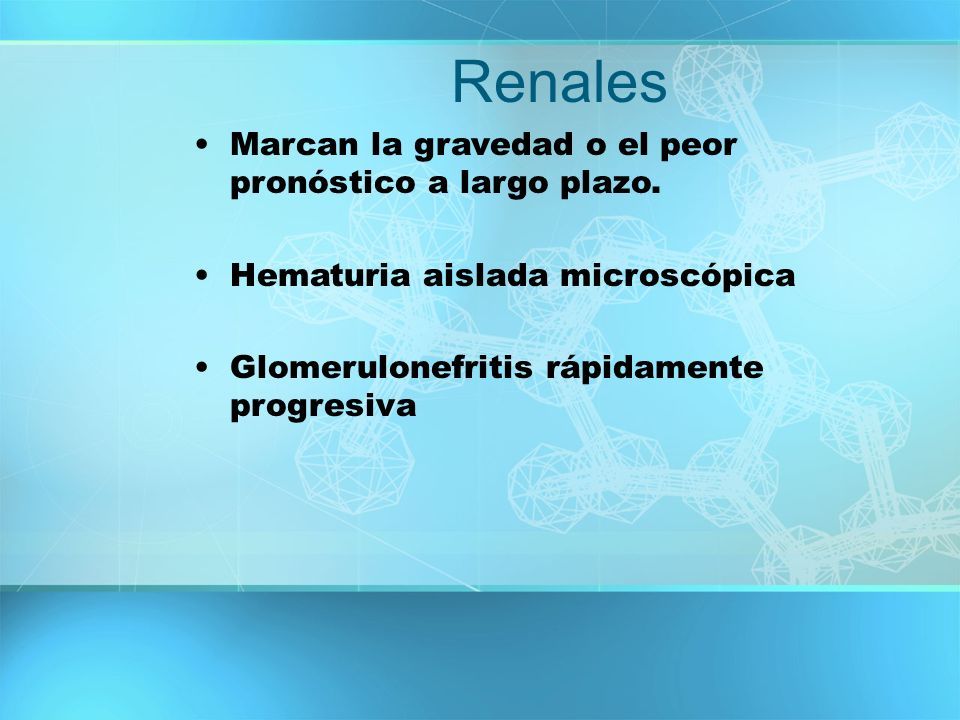 Renales

• Marcan la gravedad o el peor pronóstico a largo plazo.

• Hematuria aislada microscópica

• Glomerulonefritis rápidamente progresiva